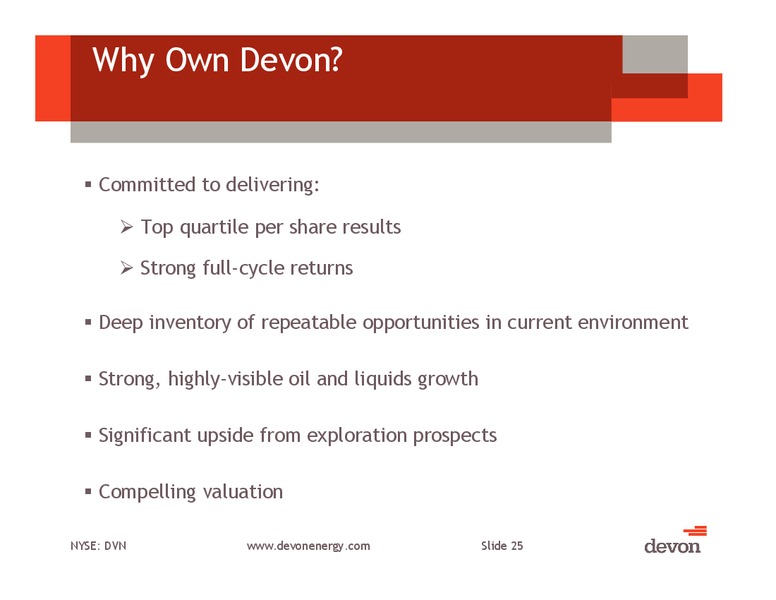 Why Own Devon?

▪ Committed to delivering:

➢ Top quartile per share results

➢ Strong full-cycle returns

▪ Deep inventory of repeatable opportunities in current environment

▪ Strong, highly-visible oil and liquids growth

▪ Significant upside from exploration prospects

▪ Compelling valuation

NYSE: DVN www.devonenergy.com Slide 25

devon